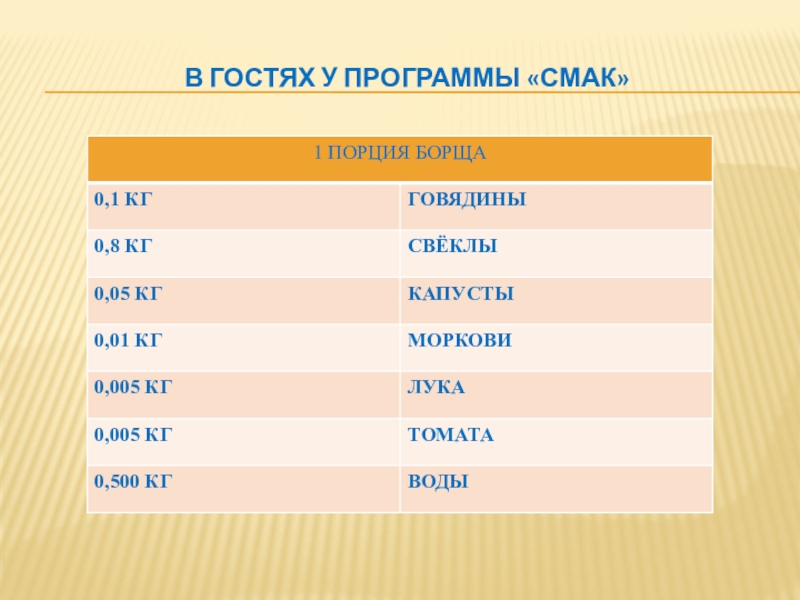 В ГОСТЯХ У ПРОГРАММЫ «СМАК»

| 1 ПОРЦИЯ БОРЩА | |
|---|---|
| 0,1 КГ | ГОВЯДИНЫ |
| 0,8 КГ | СВЁКЛЫ |
| 0,05 КГ | КАПУСТЫ |
| 0,01 КГ | МОРКОВИ |
| 0,005 КГ | ЛУКА |
| 0,005 КГ | ТОМАТА |
| 0,500 КГ | ВОДЫ |